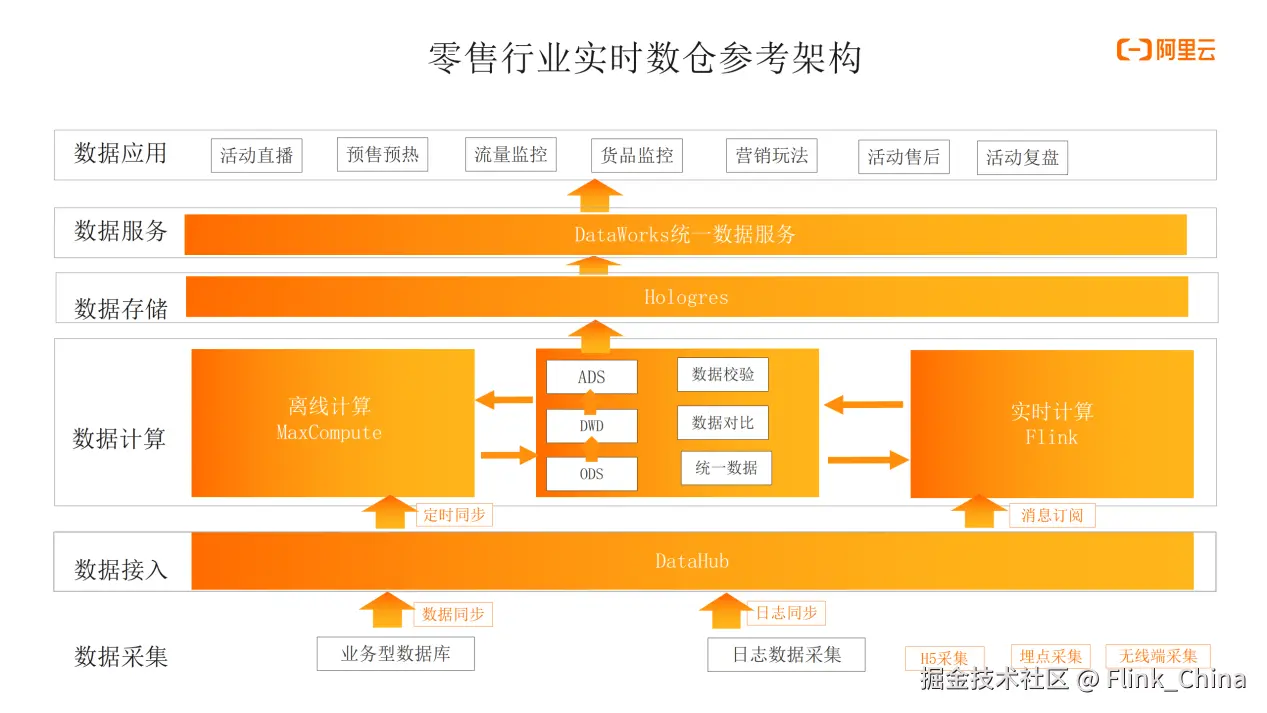 零售行业实时数仓参考架构

阿里云

数据应用
活动直播 预售预热 流量监控 货品监控 营销玩法 活动售后 活动复盘

数据服务
DataWorks统一数据服务

数据存储
Hologres

数据计算
离线计算
MaxCompute
ADS
DWD
ODS
数据校验
数据对比
统一数据
实时计算
Flink

定时同步
消息订阅

数据接入
DataHub

数据同步
日志同步

数据采集
业务型数据库
日志数据采集
H5采集
埋点采集
无线端采集

掘金技术社区 @ Flink_China